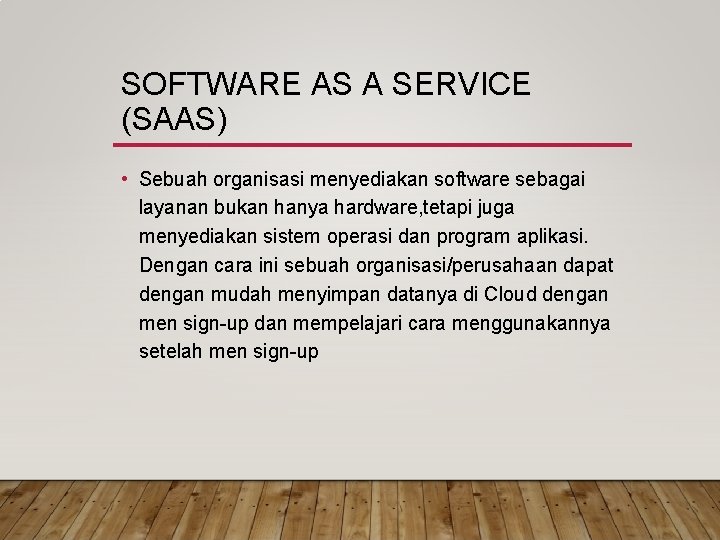 SOFTWARE AS A SERVICE (SAAS)

• Sebuah organisasi menyediakan software sebagai layanan bukan hanya hardware,tetapi juga menyediakan sistem operasi dan program aplikasi. Dengan cara ini sebuah organisasi/perusahaan dapat dengan mudah menyimpan datanya di Cloud dengan men sign-up dan mempelajari cara menggunakannya setelah men sign-up